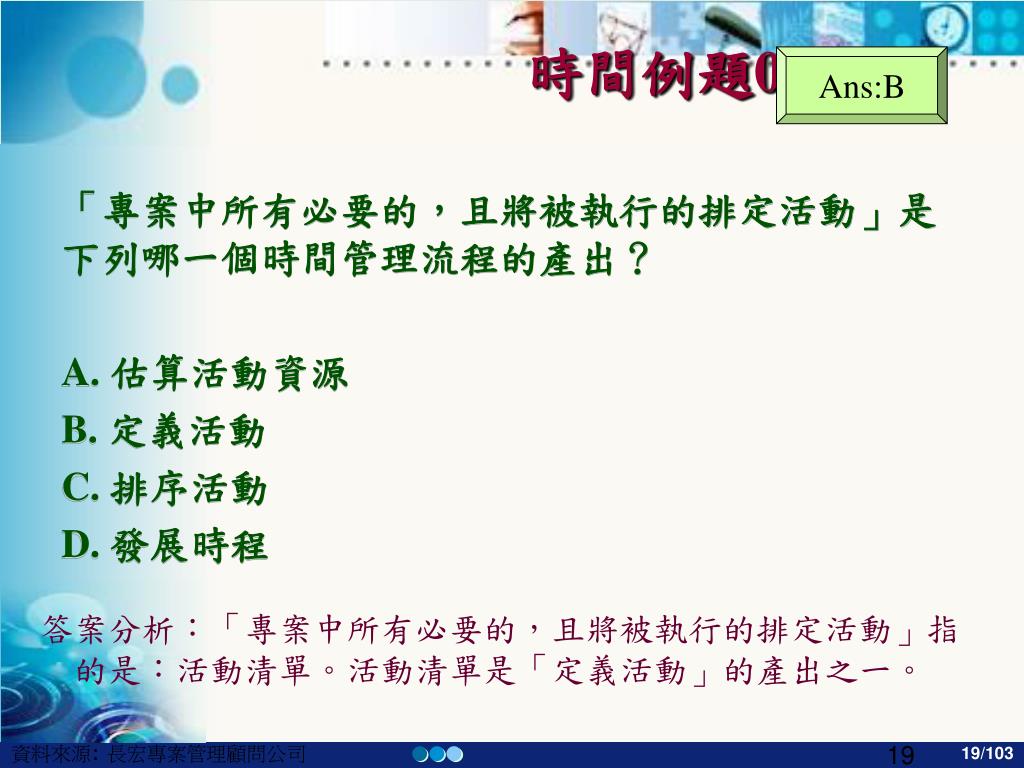 時間例題0

Ans:B

「專案中所有必要的，且將被執行的排定活動」是下列哪一個時間管理流程的產出？

A. 估算活動資源
B. 定義活動
C. 排序活動
D. 發展時程

答案分析：「專案中所有必要的，且將被執行的排定活動」指的是：活動清單。活動清單是「定義活動」的產出之一。

資料來源: 長宏專案管理顧問公司

19

19/103